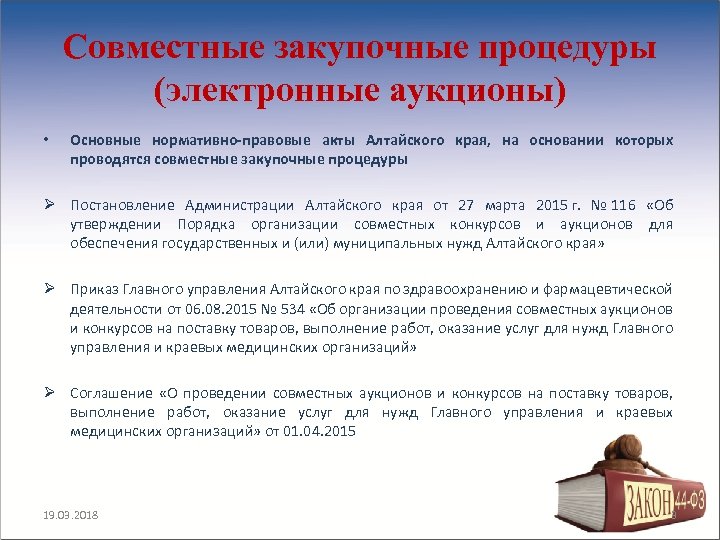 Совместные закупочные процедуры (электронные аукционы)

• Основные нормативно-правовые акты Алтайского края, на основании которых проводятся совместные закупочные процедуры

➢ Постановление Администрации Алтайского края от 27 марта 2015 г. № 116 «Об утверждении Порядка организации совместных конкурсов и аукционов для обеспечения государственных и (или) муниципальных нужд Алтайского края»

➢ Приказ Главного управления Алтайского края по здравоохранению и фармацевтической деятельности от 06.08.2015 № 534 «Об организации проведения совместных аукционов и конкурсов на поставку товаров, выполнение работ, оказание услуг для нужд Главного управления и краевых медицинских организаций»

➢ Соглашение «О проведении совместных аукционов и конкурсов на поставку товаров, выполнение работ, оказание услуг для нужд Главного управления и краевых медицинских организаций» от 01.04.2015

19.03.2018

ЗАКОН 44-ФЗ